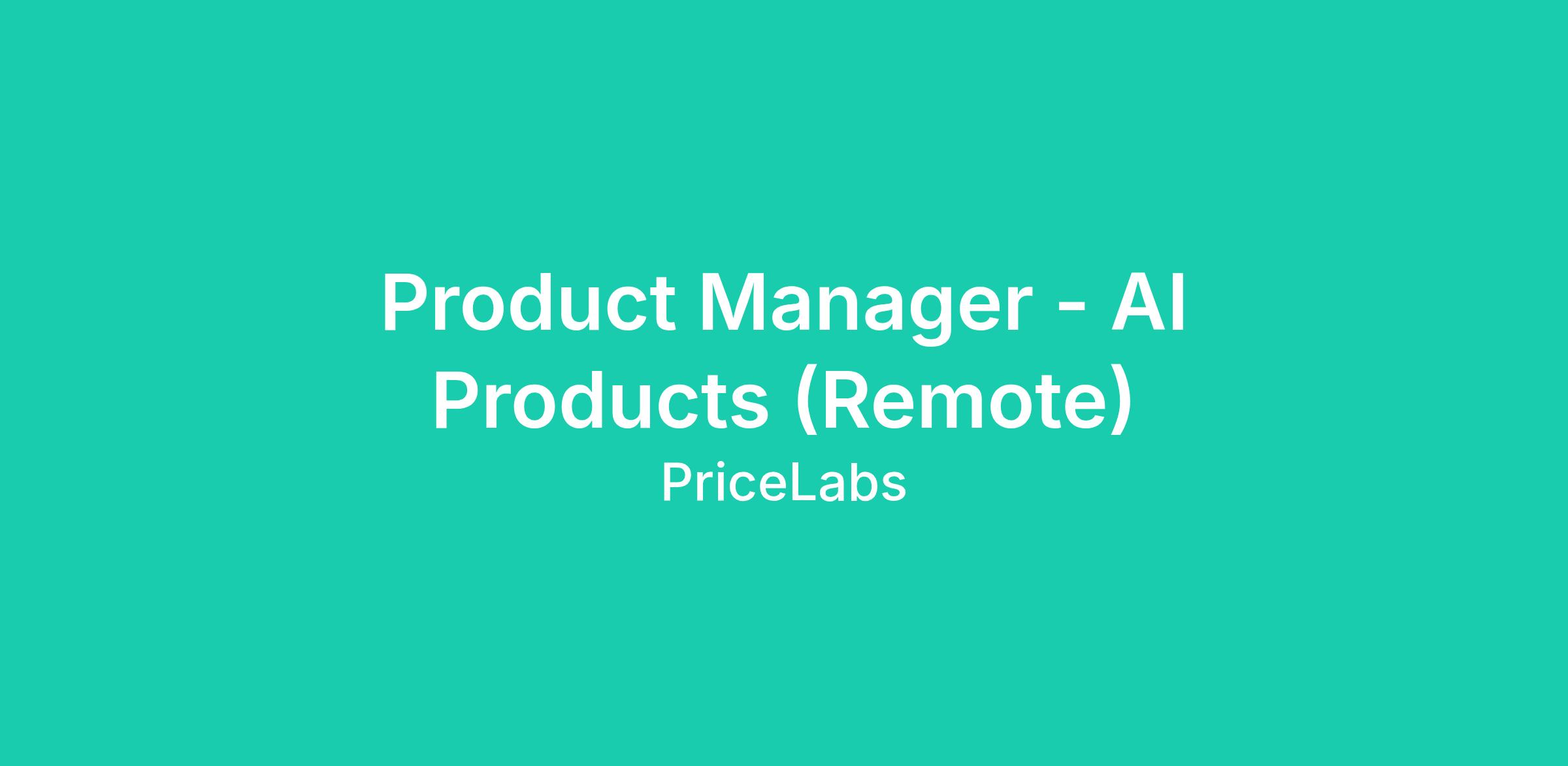 Product Manager - AI Products (Remote)

PriceLabs